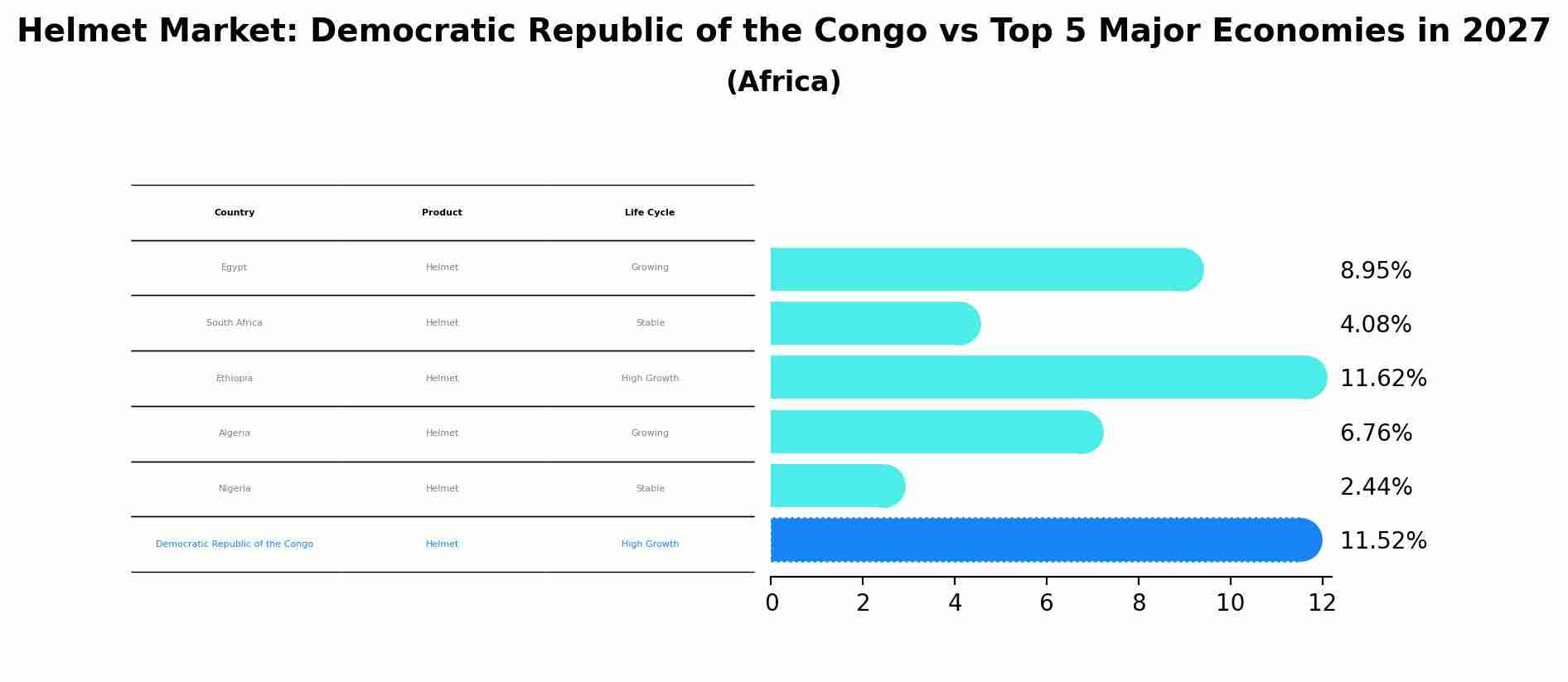 Helmet Market: Democratic Republic of the Congo vs Top 5 Major Economies in 2027
(Africa)

| Country | Product | Life Cycle |
|---|---|---|
| Egypt | Helmet | Growing |
| South Africa | Helmet | Stable |
| Ethiopia | Helmet | High Growth |
| Algeria | Helmet | Growing |
| Nigeria | Helmet | Stable |
| Democratic Republic of the Congo | Helmet | High Growth |

8.95%
4.08%
11.62%
6.76%
2.44%
11.52%

0 2 4 6 8 10 12